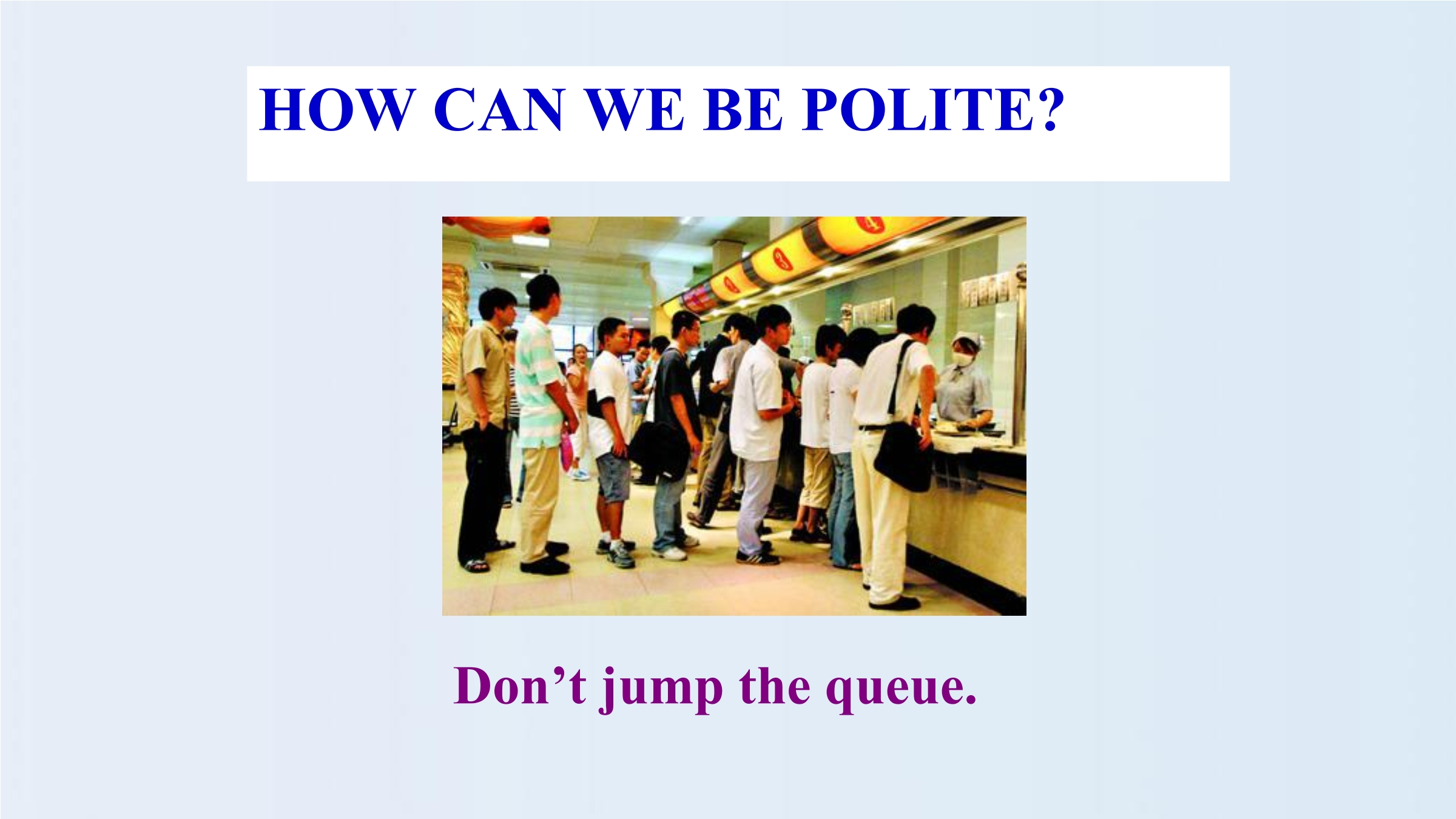 HOW CAN WE BE POLITE?

Don't jump the queue.